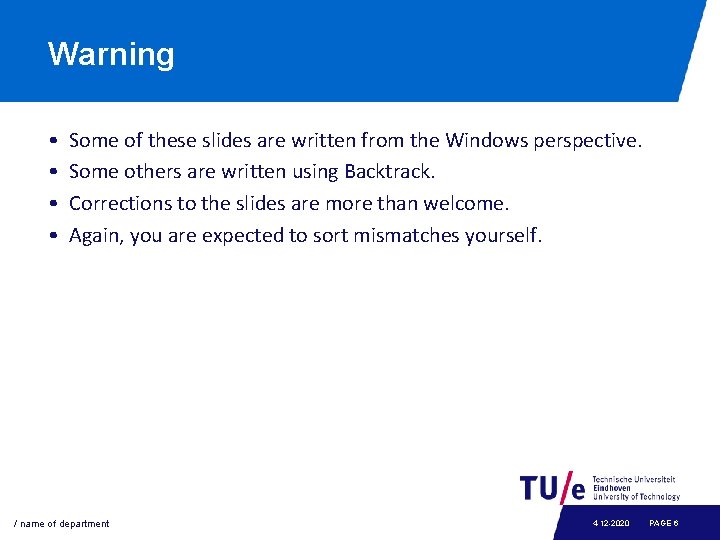 Warning

• Some of these slides are written from the Windows perspective.
• Some others are written using Backtrack.
• Corrections to the slides are more than welcome.
• Again, you are expected to sort mismatches yourself.

TU/e Technische Universiteit Eindhoven University of Technology

/ name of department

4-12-2020 PAGE 6